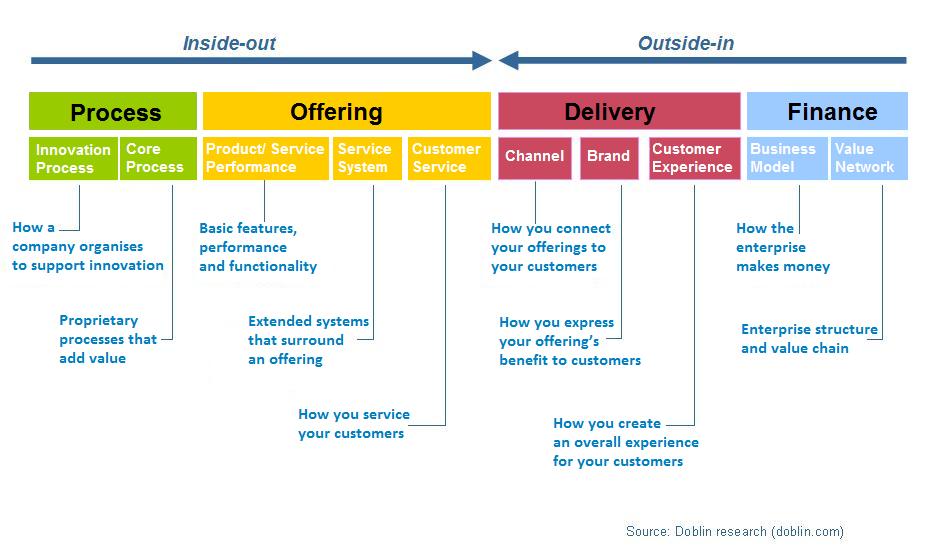 Inside-out

Outside-in

Process

Offering

Delivery

Finance

Innovation Process

Core Process

Product/ Service Performance

Service System

Customer Service

Channel

Brand

Customer Experience

Business Model

Value Network

How a company organises to support innovation

Proprietary processes that add value

Basic features, performance and functionality

Extended systems that surround an offering

How you service your customers

How you connect your offerings to your customers

How you express your offering's benefit to customers

How you create an overall experience for your customers

How the enterprise makes money

Enterprise structure and value chain

Source: Doblin research (doblin.com)